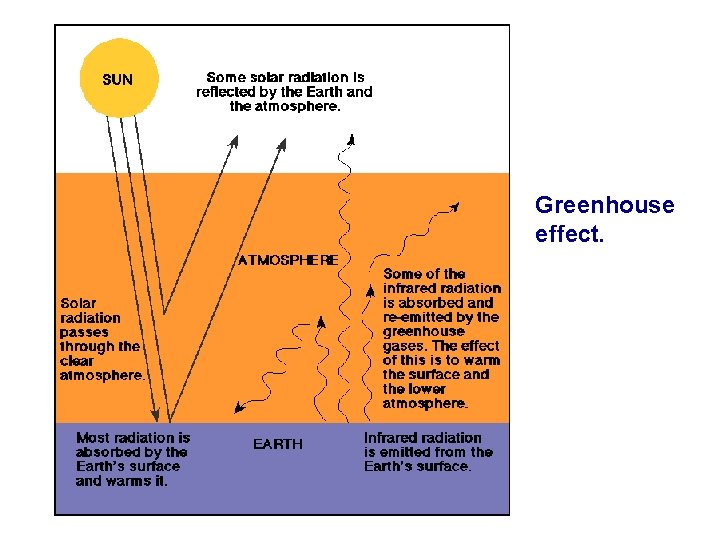 SUN

Some solar radiation is reflected by the Earth and the atmosphere.

ATMOSPHERE

Solar radiation passes through the clear atmosphere.

Some of the infrared radiation is absorbed and re-emitted by the greenhouse gases. The effect of this is to warm the surface and the lower atmosphere.

Most radiation is absorbed by the Earth's surface and warms it.

EARTH

Infrared radiation is emitted from the Earth's surface.

Greenhouse effect.